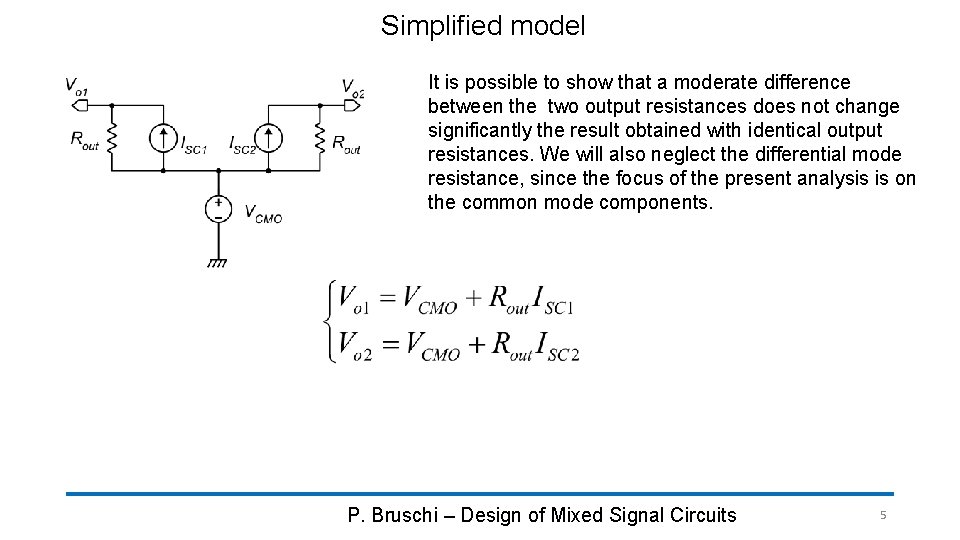 Simplified model

$V_{o1}$ $V_{o2}$ $R_{out}$ $I_{SC1}$ $I_{SC2}$ $R_{out}$ $V_{CMO}$

It is possible to show that a moderate difference between the two output resistances does not change significantly the result obtained with identical output resistances. We will also neglect the differential mode resistance, since the focus of the present analysis is on the common mode components.

$\begin{cases} V_{o1} = V_{CMO} + R_{out} I_{SC1} \\ V_{o2} = V_{CMO} + R_{out} I_{SC2} \end{cases}$

P. Bruschi – Design of Mixed Signal Circuits

5